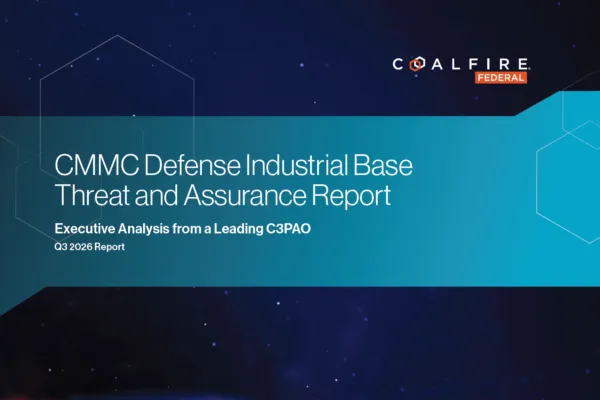 COALFIRE
FEDERAL

CMMC Defense Industrial Base Threat and Assurance Report

Executive Analysis from a Leading C3PAO

Q3 2026 Report